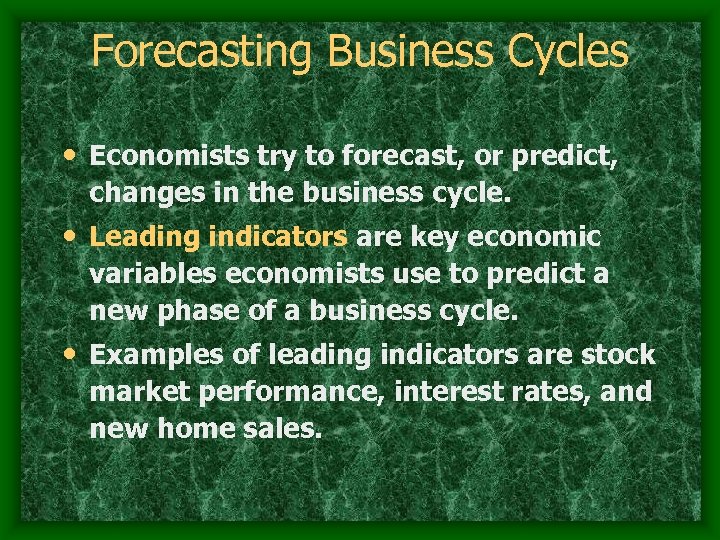 Forecasting Business Cycles

• Economists try to forecast, or predict, changes in the business cycle.
• Leading indicators are key economic variables economists use to predict a new phase of a business cycle.
• Examples of leading indicators are stock market performance, interest rates, and new home sales.